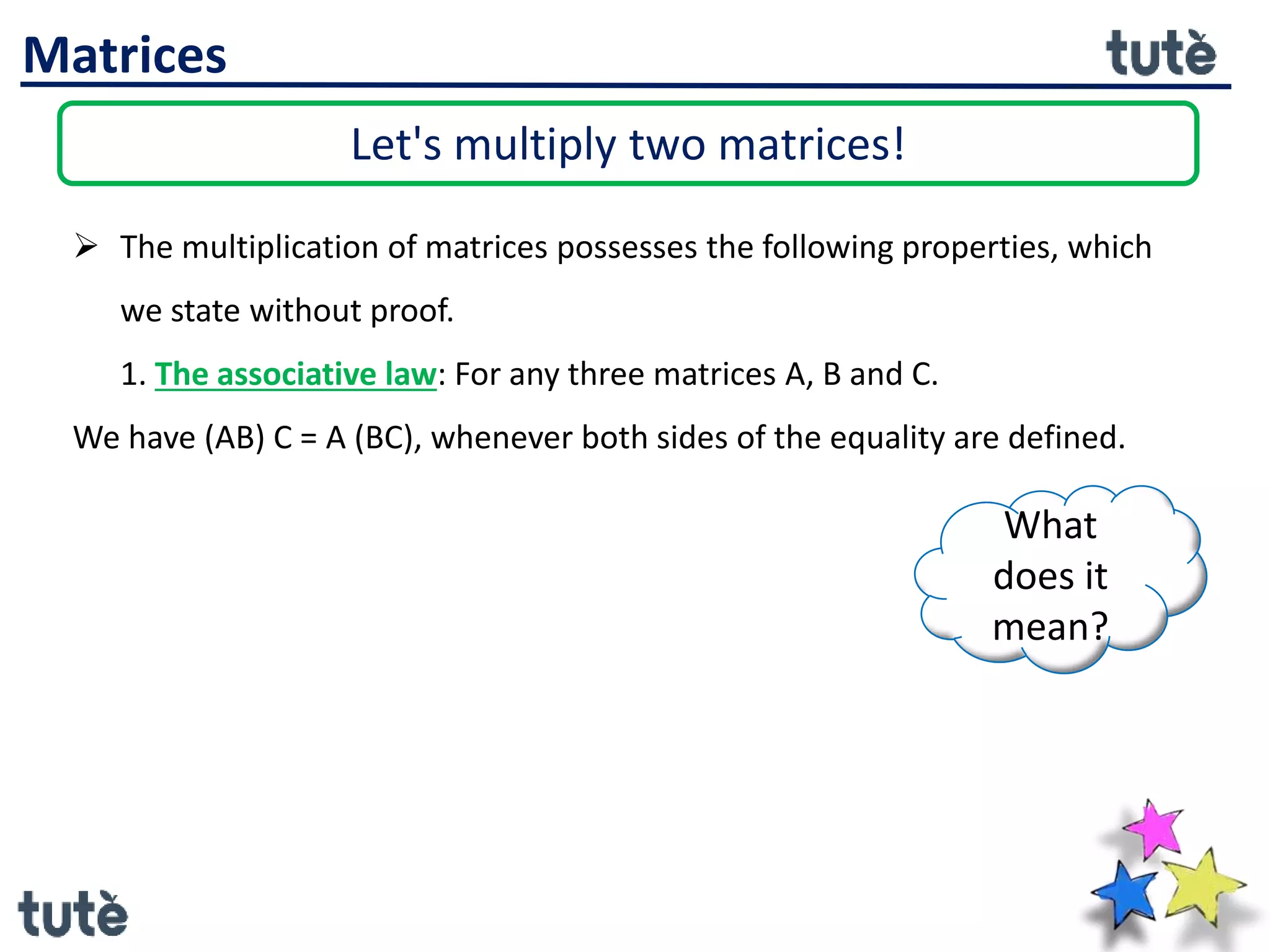 Matrices

tutè

Let's multiply two matrices!

➢ The multiplication of matrices possesses the following properties, which we state without proof.

1. The associative law: For any three matrices A, B and C.

We have (AB) C = A (BC), whenever both sides of the equality are defined.

What does it mean?

tutè